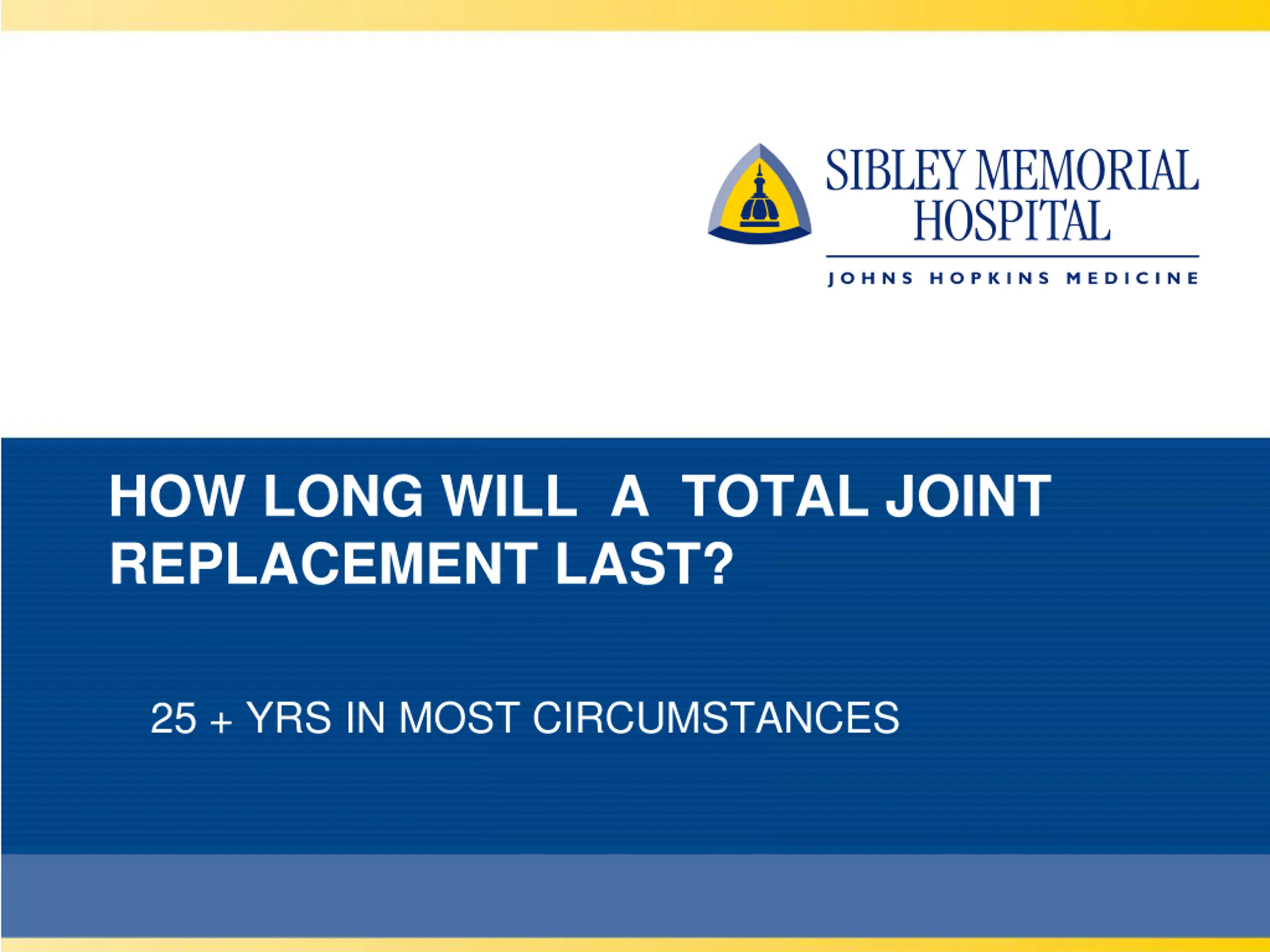 SIBLEY MEMORIAL HOSPITAL

JOHNS HOPKINS MEDICINE

HOW LONG WILL A TOTAL JOINT REPLACEMENT LAST?

25 + YRS IN MOST CIRCUMSTANCES